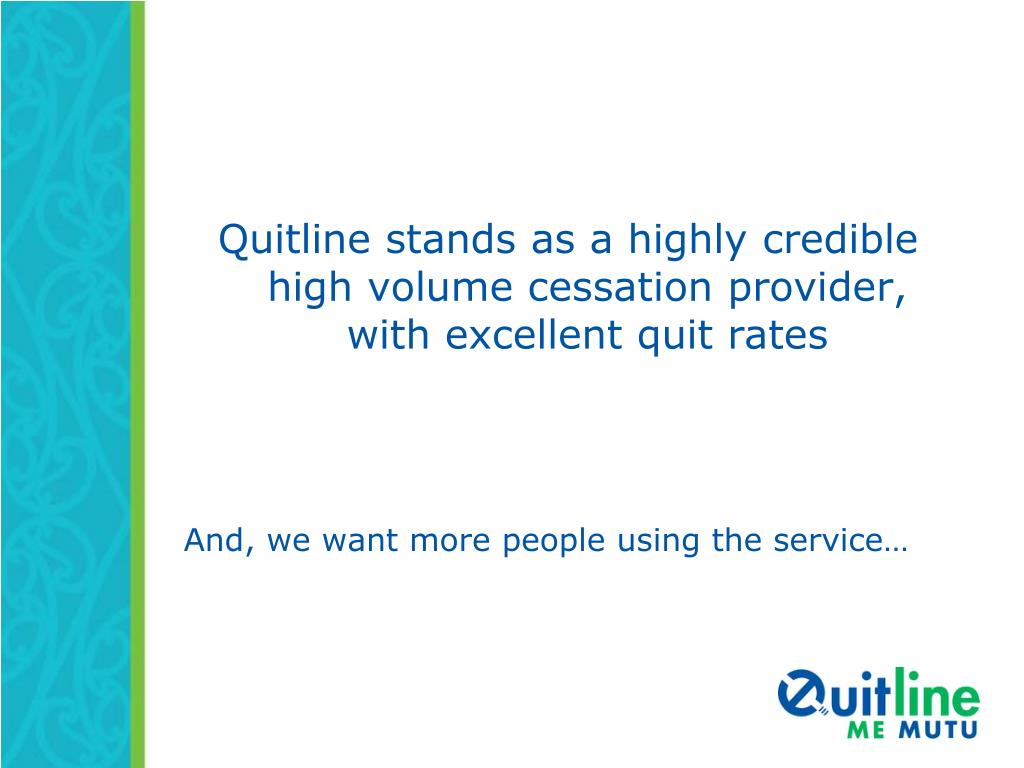 Quitline stands as a highly credible high volume cessation provider, with excellent quit rates

And, we want more people using the service…

Quitline
ME MUTU